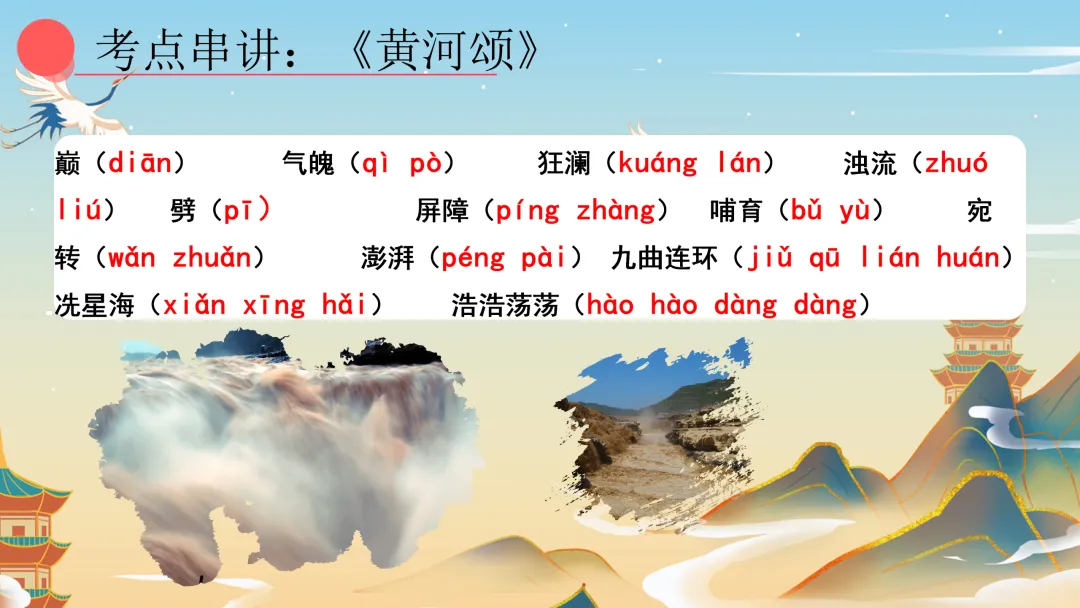 考点串讲：《黄河颂》

巅（diān）　气魄（qì pò）　狂澜（kuáng lán）　浊流（zhuó liú）　劈（pī）　屏障（píng zhàng）　哺育（bǔ yù）　宛转（wǎn zhuǎn）　澎湃（péng pài）　九曲连环（jiǔ qū lián huán）　冼星海（xiǎn xīng hǎi）　浩浩荡荡（hào hào dàng dàng）